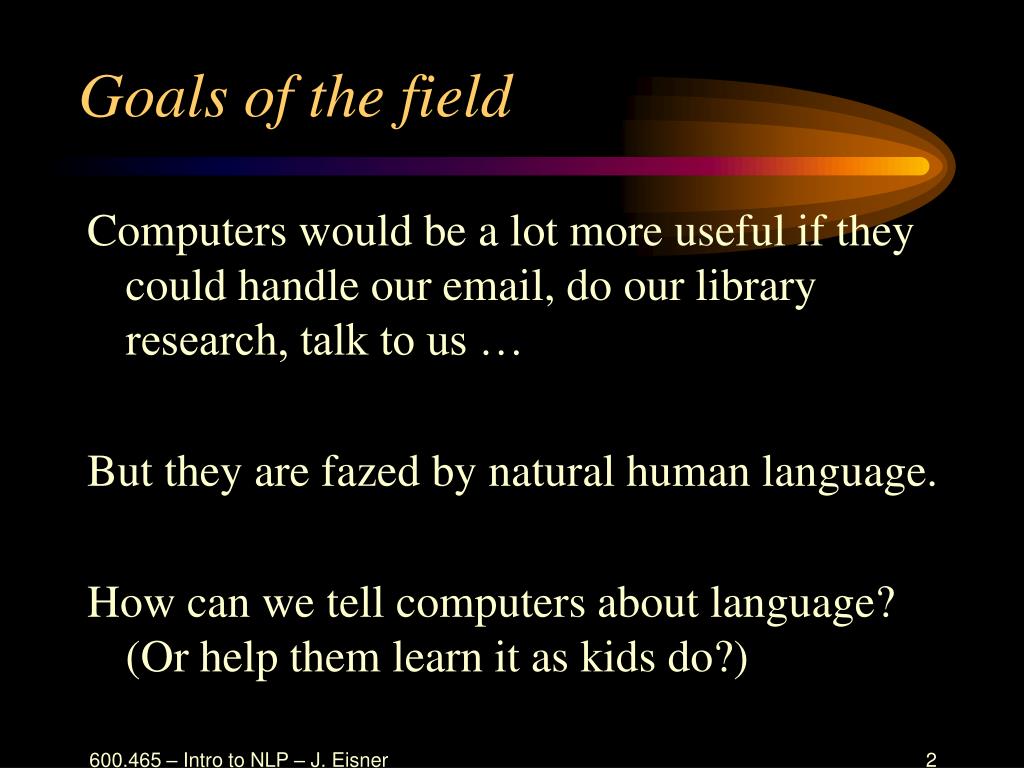 Goals of the field

Computers would be a lot more useful if they could handle our email, do our library research, talk to us …

But they are fazed by natural human language.

How can we tell computers about language? (Or help them learn it as kids do?)

600.465 – Intro to NLP – J. Eisner

2